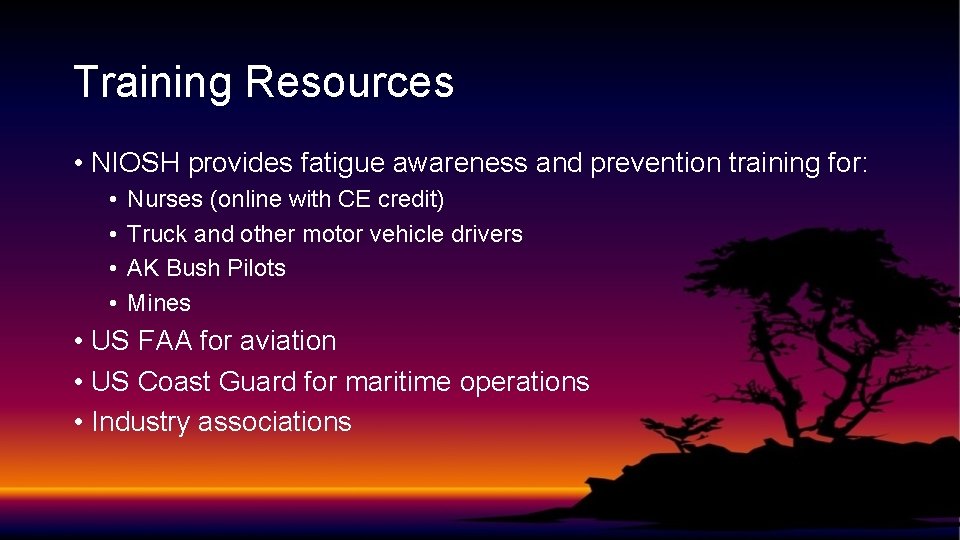 Training Resources

• NIOSH provides fatigue awareness and prevention training for:
  • Nurses (online with CE credit)
  • Truck and other motor vehicle drivers
  • AK Bush Pilots
  • Mines
• US FAA for aviation
• US Coast Guard for maritime operations
• Industry associations